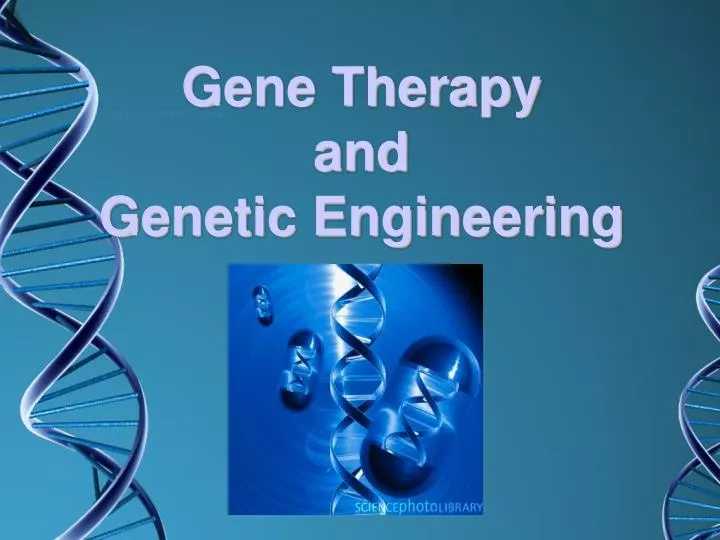 Gene Therapy
and
Genetic Engineering

SCIENCEphotoLIBRARY